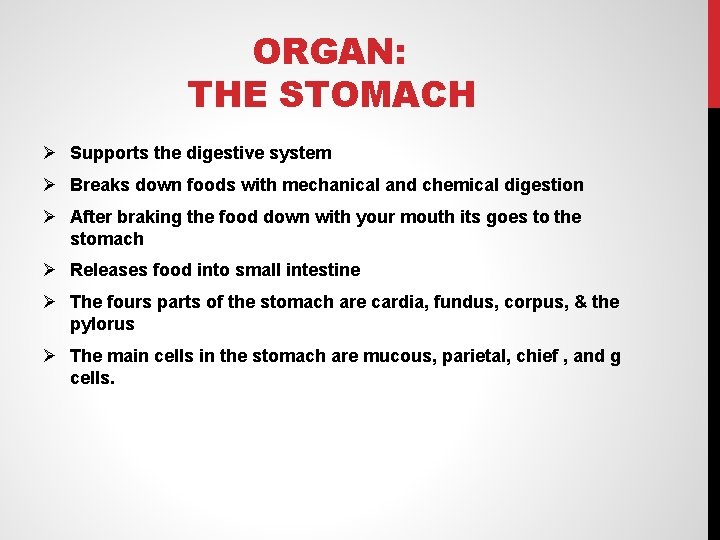 ORGAN:
THE STOMACH

➢ Supports the digestive system

➢ Breaks down foods with mechanical and chemical digestion

➢ After braking the food down with your mouth its goes to the stomach

➢ Releases food into small intestine

➢ The fours parts of the stomach are cardia, fundus, corpus, & the pylorus

➢ The main cells in the stomach are mucous, parietal, chief , and g cells.